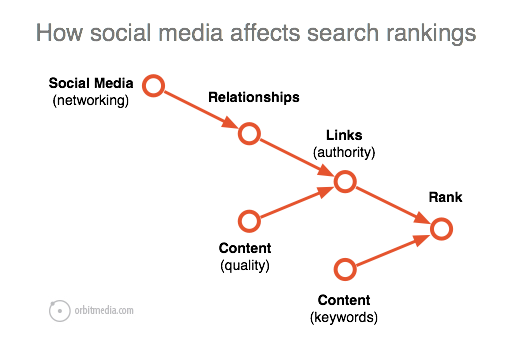 How social media affects search rankings

Social Media
(networking)

Relationships

Links
(authority)

Rank

Content
(quality)

Content
(keywords)

orbitmedia.com